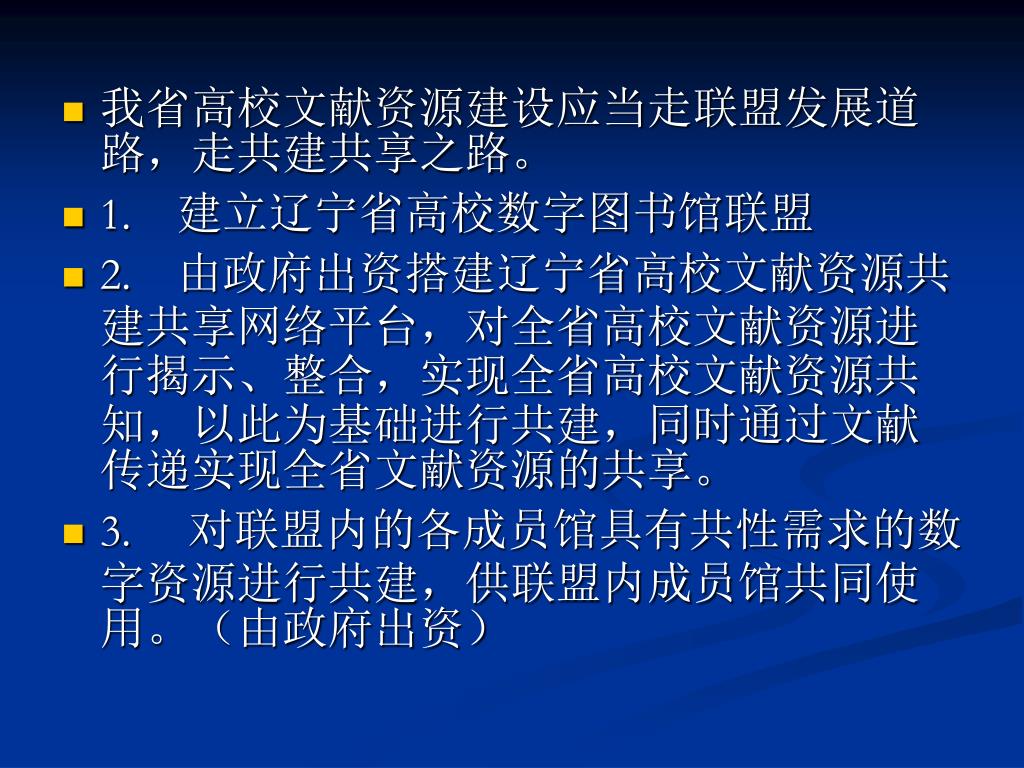 我省高校文献资源建设应当走联盟发展道路，走共建共享之路。

1.　建立辽宁省高校数字图书馆联盟

2.　由政府出资搭建辽宁省高校文献资源共建共享网络平台，对全省高校文献资源进行揭示、整合，实现全省高校文献资源共知，以此为基础进行共建，同时通过文献传递实现全省文献资源的共享。

3.　对联盟内的各成员馆具有共性需求的数字资源进行共建，供联盟内成员馆共同使用。（由政府出资）